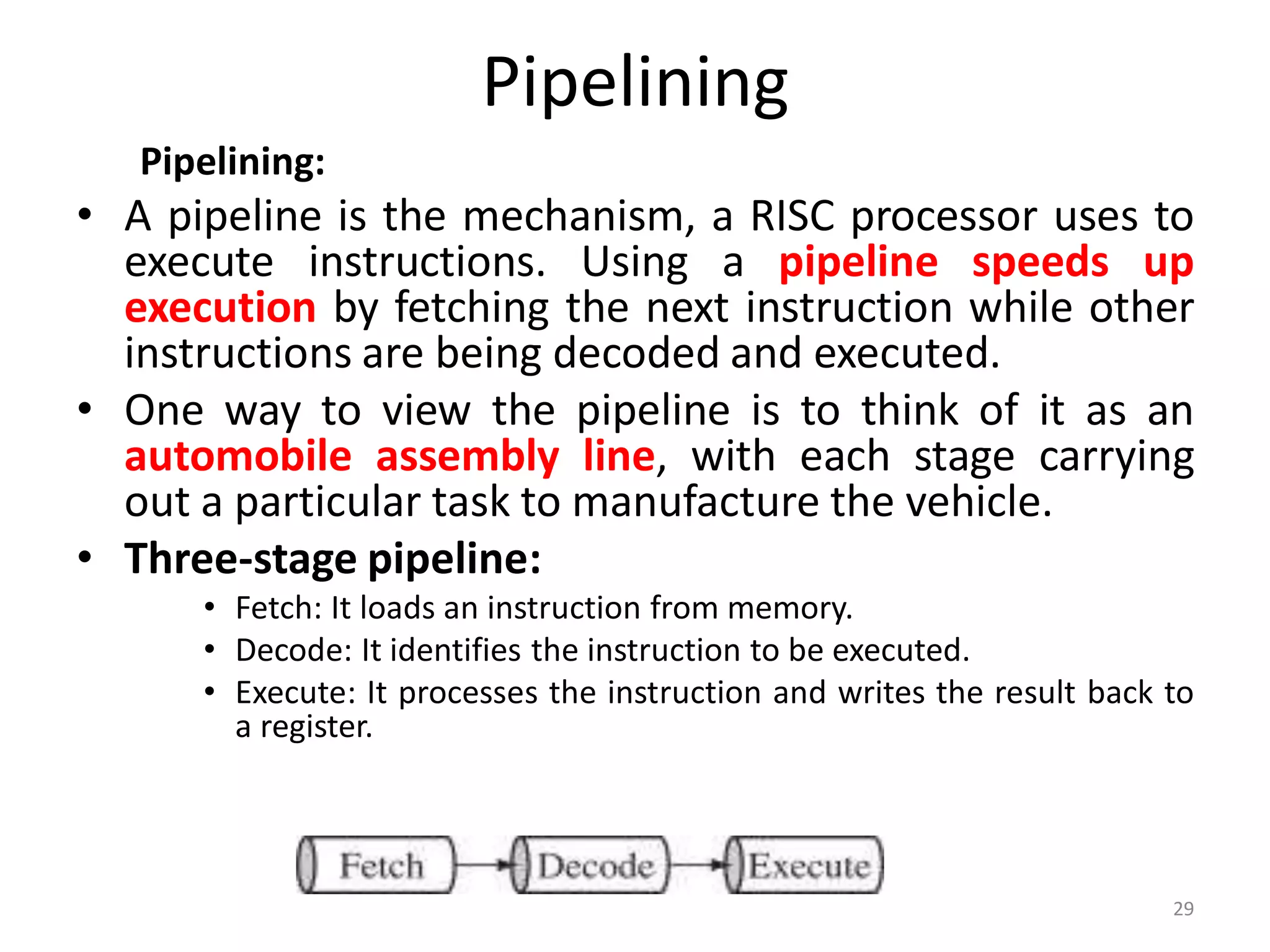 Pipelining

Pipelining:

• A pipeline is the mechanism, a RISC processor uses to execute instructions. Using a pipeline speeds up execution by fetching the next instruction while other instructions are being decoded and executed.

• One way to view the pipeline is to think of it as an automobile assembly line, with each stage carrying out a particular task to manufacture the vehicle.

• Three-stage pipeline:
  • Fetch: It loads an instruction from memory.
  • Decode: It identifies the instruction to be executed.
  • Execute: It processes the instruction and writes the result back to a register.

Fetch Decode Execute

29